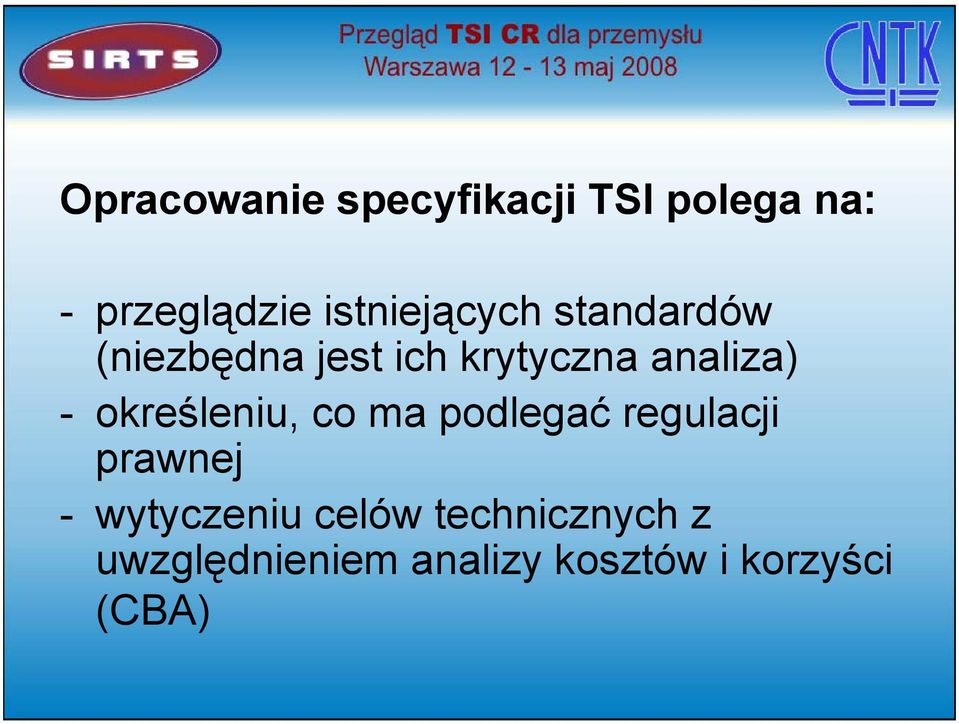 SIRTS

Przegląd TSI CR dla przemysłu
Warszawa 12 - 13 maj 2008

CNTK

Opracowanie specyfikacji TSI polega na:

- przeglądzie istniejących standardów (niezbędna jest ich krytyczna analiza)
- określeniu, co ma podlegać regulacji prawnej
- wytyczeniu celów technicznych z uwzględnieniem analizy kosztów i korzyści (CBA)